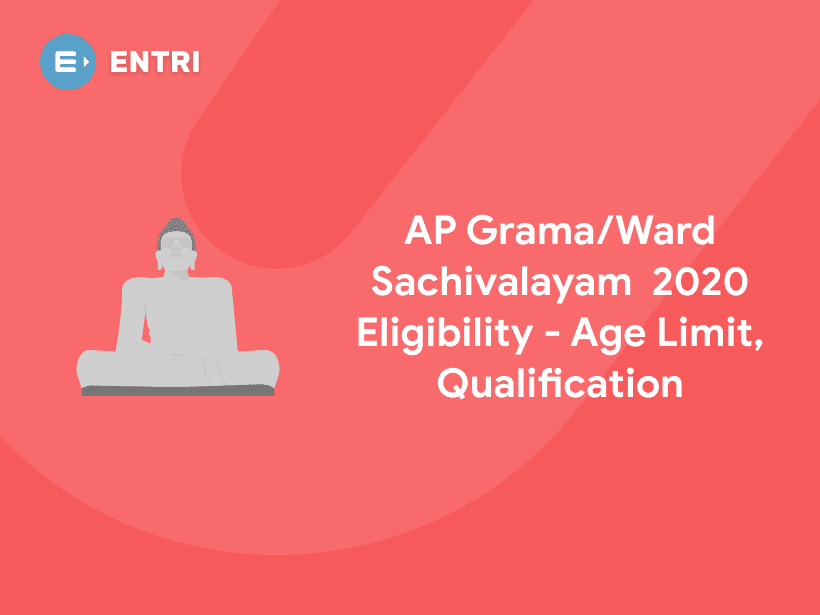 ENTRI

AP Grama/Ward Sachivalayam 2020 Eligibility - Age Limit, Qualification